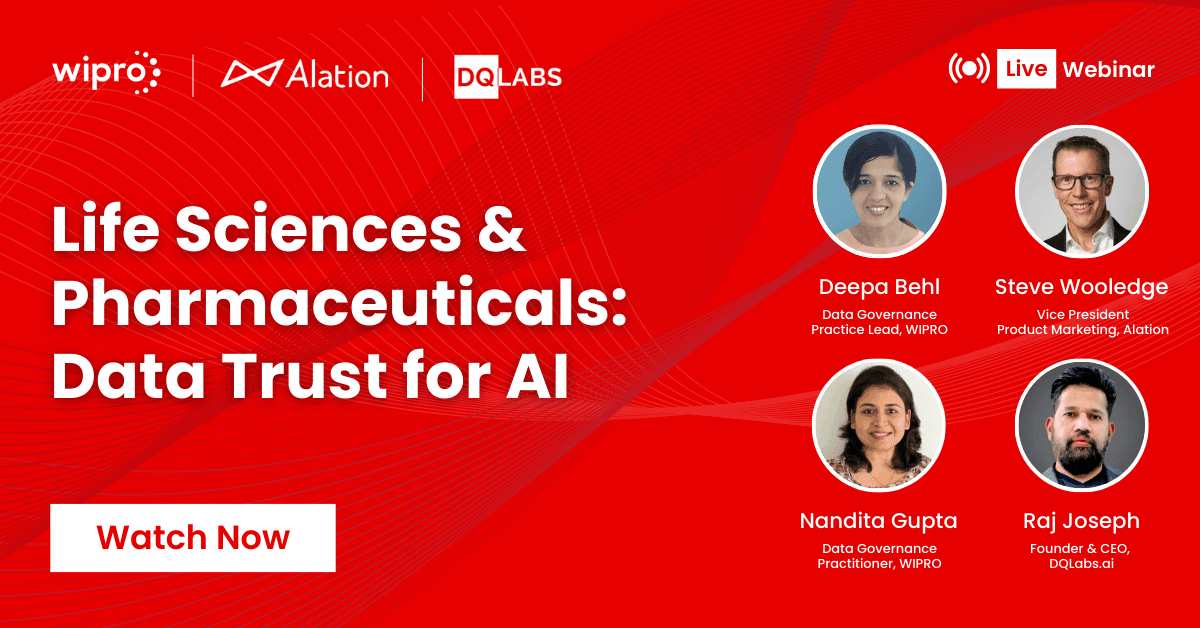 wipro | Alation | DQLABS

Live Webinar

Life Sciences & Pharmaceuticals: Data Trust for AI

Watch Now

Deepa Behl
Data Governance Practice Lead, WIPRO

Steve Wooledge
Vice President Product Marketing, Alation

Nandita Gupta
Data Governance Practitioner, WIPRO

Raj Joseph
Founder & CEO, DQLabs.ai